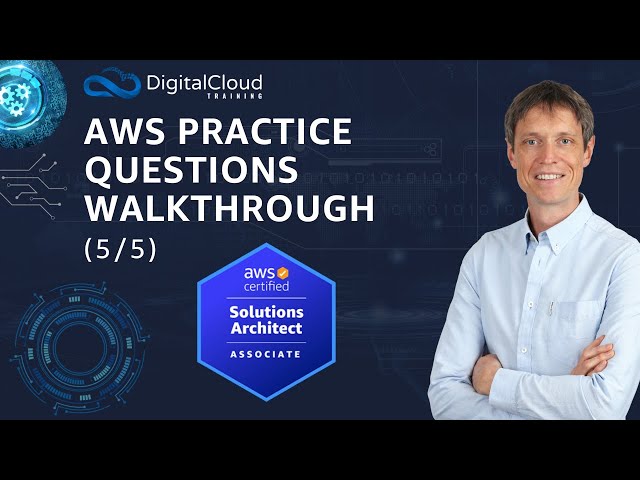 DigitalCloud
TRAINING

AWS PRACTICE QUESTIONS WALKTHROUGH (5/5)

aws certified

Solutions Architect

ASSOCIATE